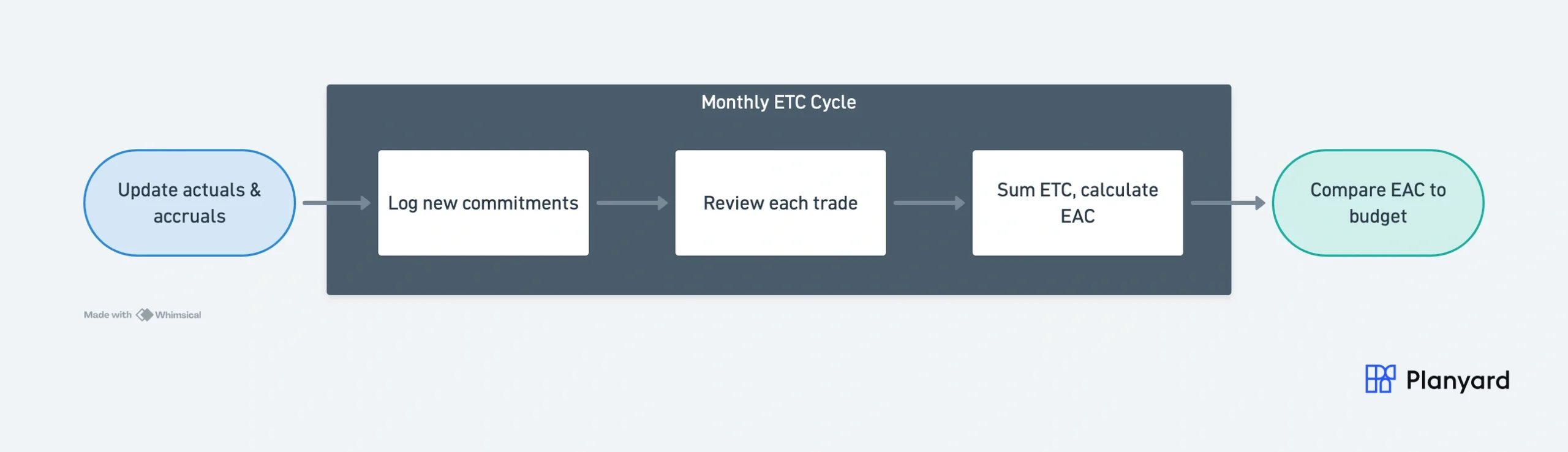 Monthly ETC Cycle

Update actuals & accruals

Log new commitments

Review each trade

Sum ETC, calculate EAC

Compare EAC to budget

Made with Whimsical

Planyard